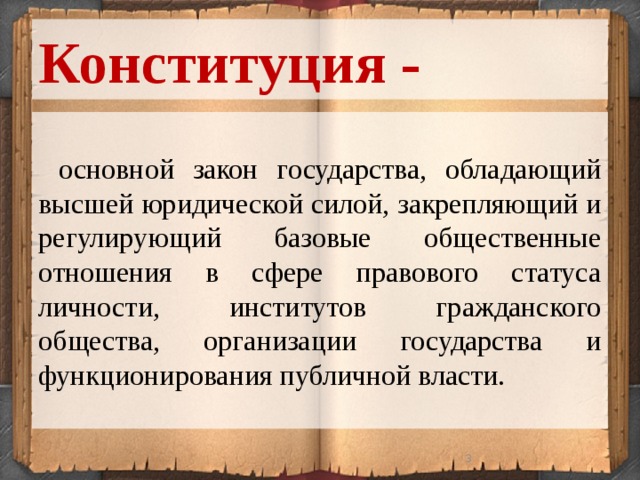 Конституция -

основной закон государства, обладающий высшей юридической силой, закрепляющий и регулирующий базовые общественные отношения в сфере правового статуса личности, институтов гражданского общества, организации государства и функционирования публичной власти.

3